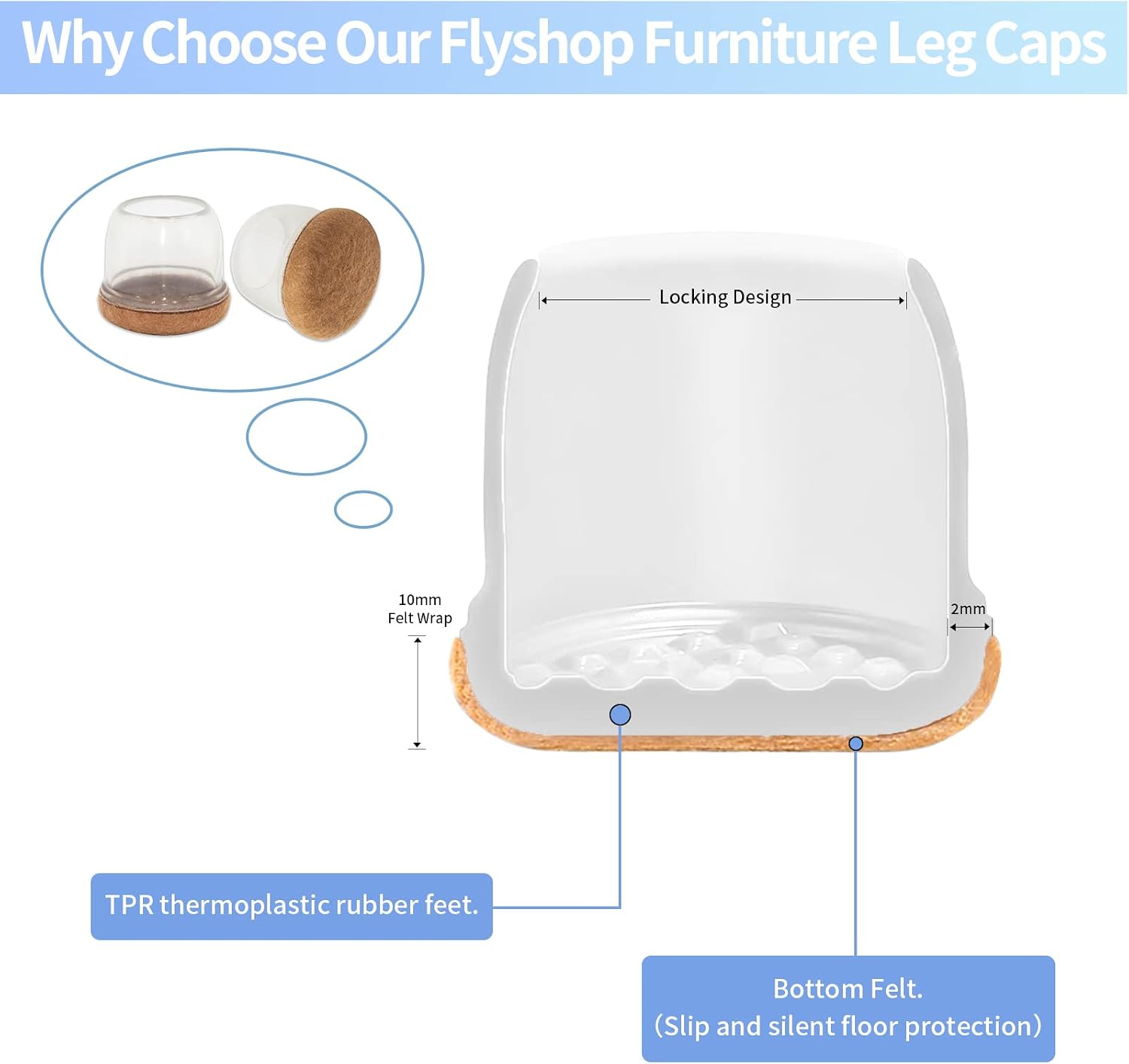 Why Choose Our Flyshop Furniture Leg Caps

Locking Design

10mm
Felt Wrap

2mm

TPR thermoplastic rubber feet.

Bottom Felt.
(Slip and silent floor protection)